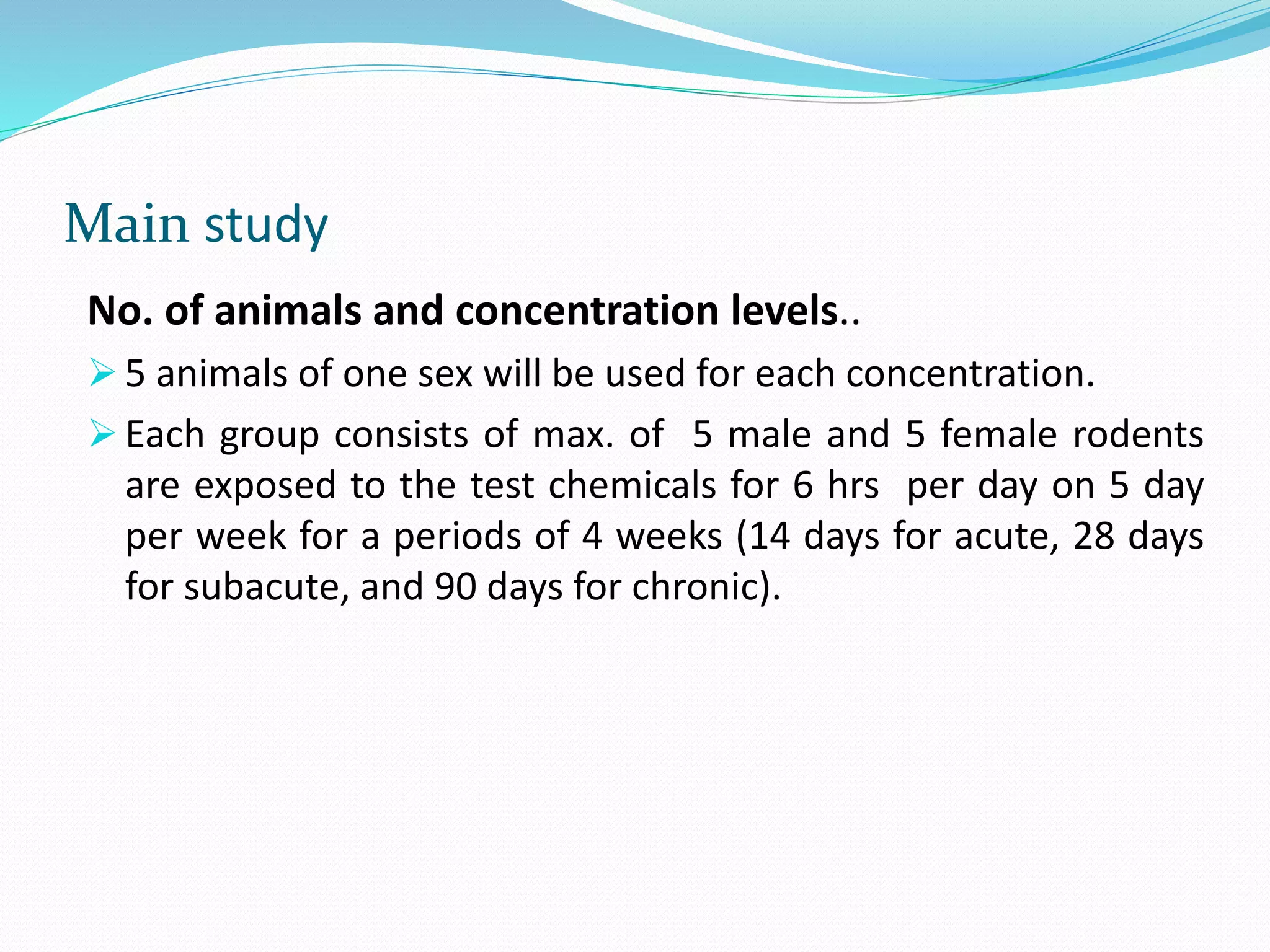 Main study

No. of animals and concentration levels..

➢ 5 animals of one sex will be used for each concentration.

➢ Each group consists of max. of 5 male and 5 female rodents are exposed to the test chemicals for 6 hrs per day on 5 day per week for a periods of 4 weeks (14 days for acute, 28 days for subacute, and 90 days for chronic).